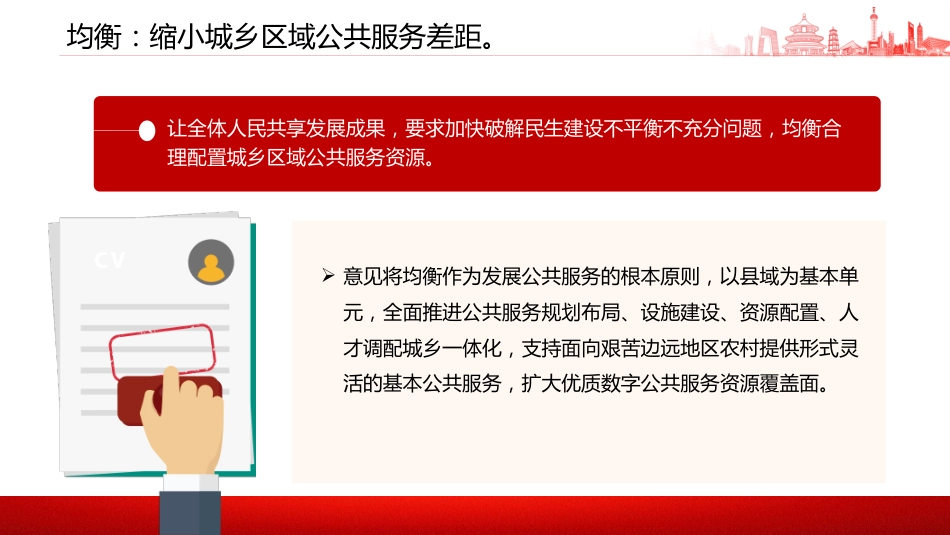 均衡：缩小城乡区域公共服务差距。

让全体人民共享发展成果，要求加快破解民生建设不平衡不充分问题，均衡合理配置城乡区域公共服务资源。

CV

➢ 意见将均衡作为发展公共服务的根本原则，以县域为基本单元，全面推进公共服务规划布局、设施建设、资源配置、人才调配城乡一体化，支持面向艰苦边远地区农村提供形式灵活的基本公共服务，扩大优质数字公共服务资源覆盖面。